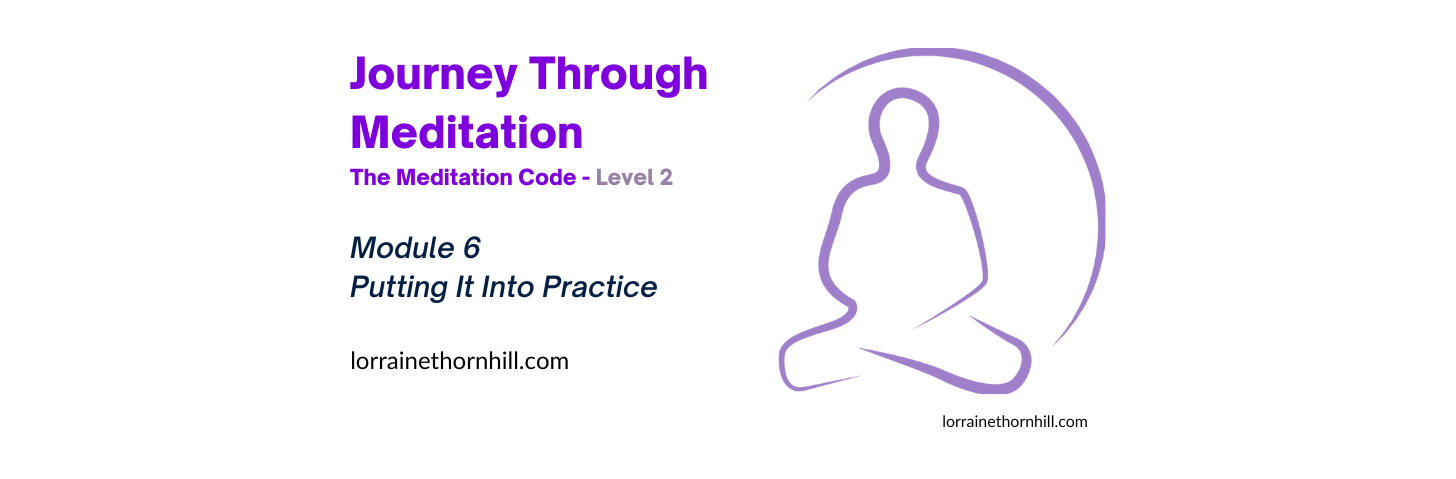 Journey Through Meditation

The Meditation Code - Level 2

Module 6
Putting It Into Practice

lorrainethornhill.com

lorrainethornhill.com